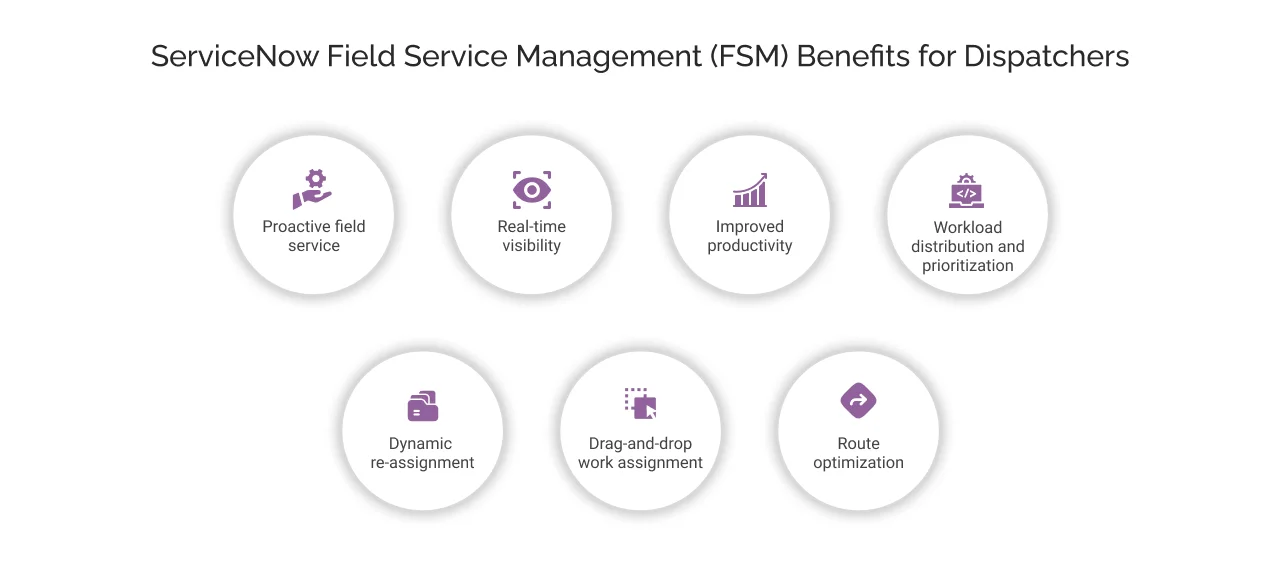 ServiceNow Field Service Management (FSM) Benefits for Dispatchers

Proactive field service

Real-time visibility

Improved productivity

Workload distribution and prioritization

Dynamic re-assignment

Drag-and-drop work assignment

Route optimization